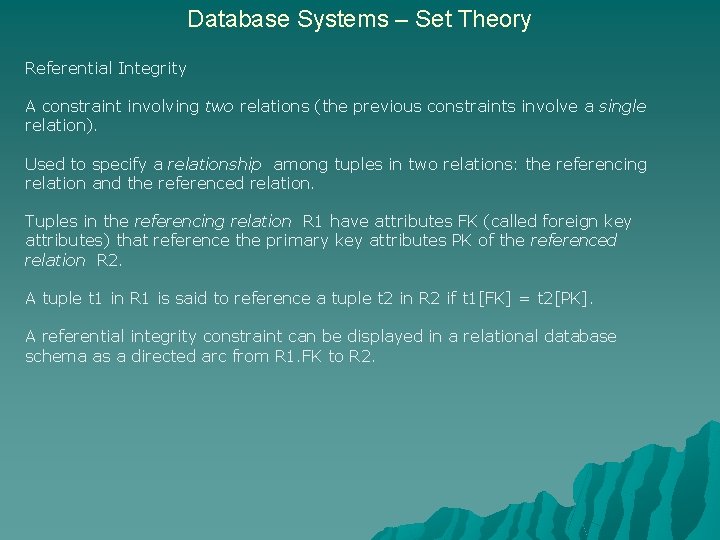 Database Systems – Set Theory

Referential Integrity

A constraint involving two relations (the previous constraints involve a single relation).

Used to specify a relationship among tuples in two relations: the referencing relation and the referenced relation.

Tuples in the referencing relation R1 have attributes FK (called foreign key attributes) that reference the primary key attributes PK of the referenced relation R2.

A tuple t1 in R1 is said to reference a tuple t2 in R2 if t1[FK] = t2[PK].

A referential integrity constraint can be displayed in a relational database schema as a directed arc from R1.FK to R2.